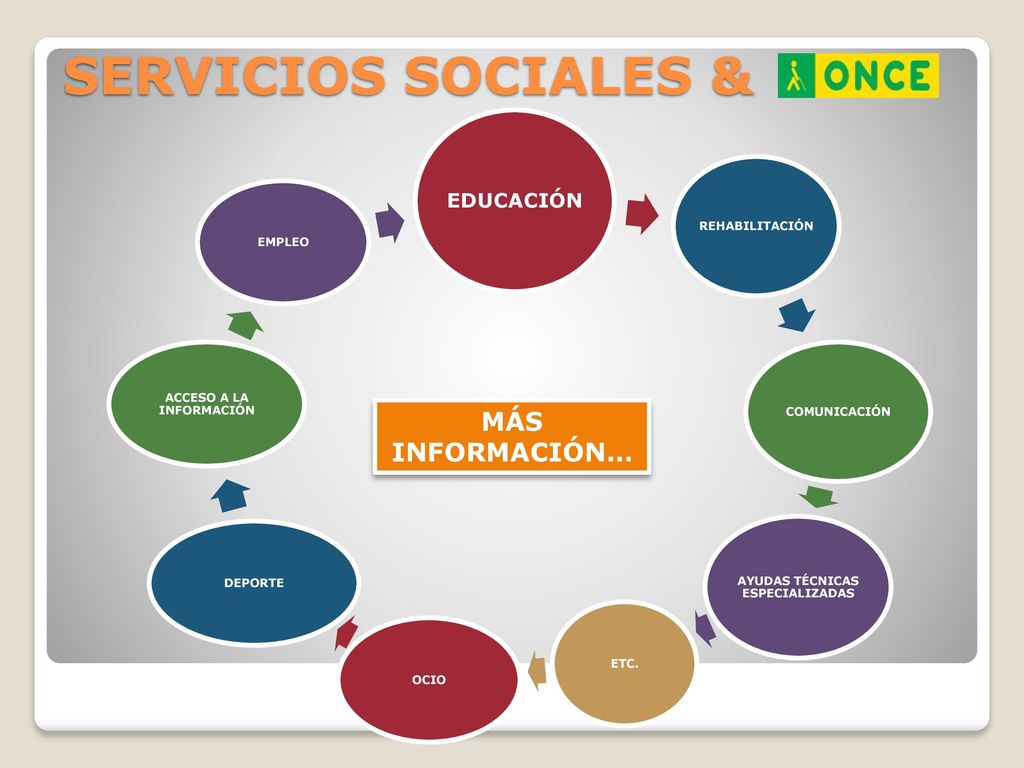 SERVICIOS SOCIALES & ONCE

EDUCACIÓN

REHABILITACIÓN

COMUNICACIÓN

AYUDAS TÉCNICAS ESPECIALIZADAS

ETC.

OCIO

DEPORTE

ACCESO A LA INFORMACIÓN

EMPLEO

MÁS INFORMACIÓN…